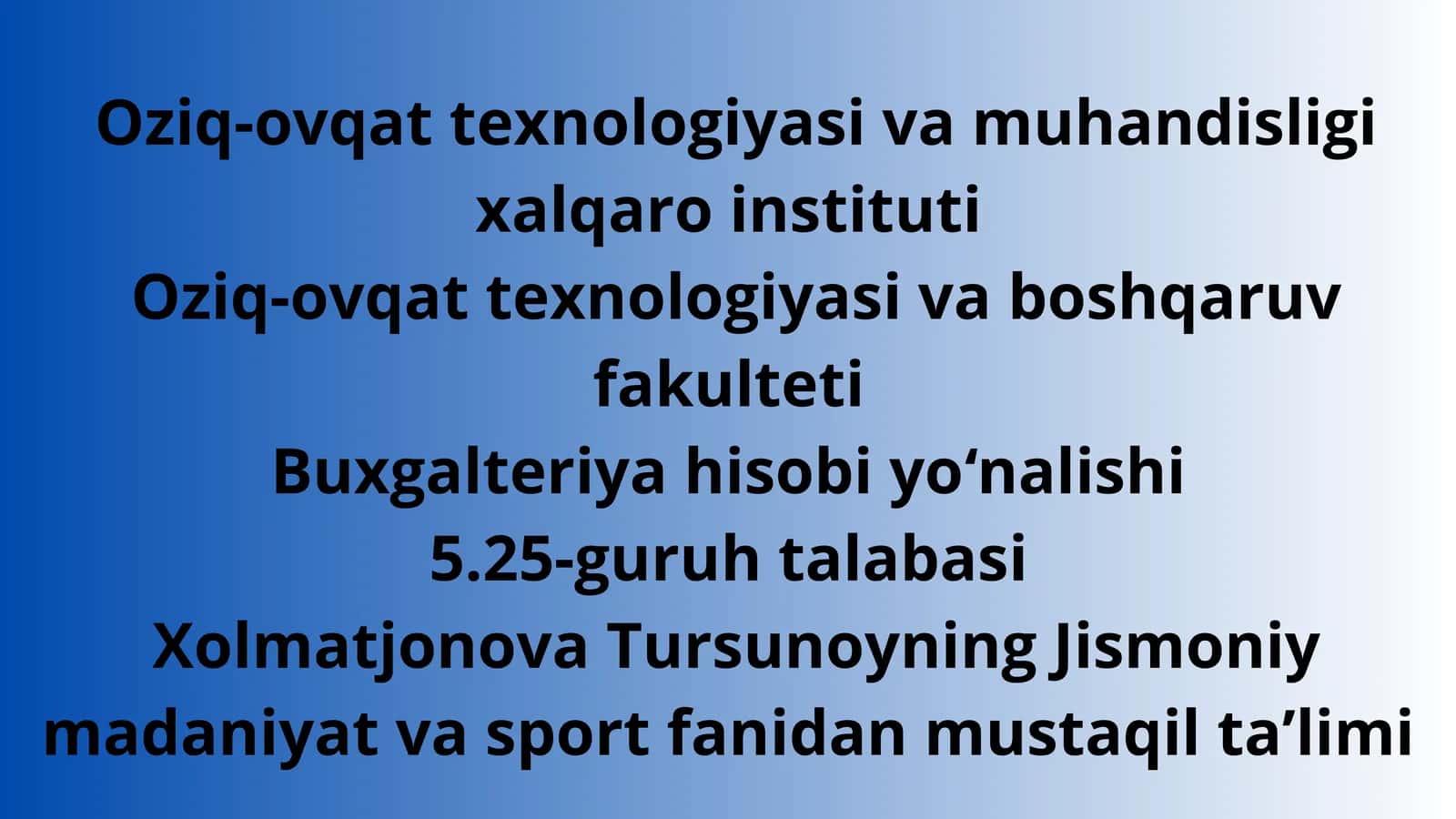 Oziq-ovqat texnologiyasi va muhandisligi xalqaro instituti
Oziq-ovqat texnologiyasi va boshqaruv fakulteti
Buxgalteriya hisobi yo‘nalishi
5.25-guruh talabasi
Xolmatjonova Tursunoyning Jismoniy madaniyat va sport fanidan mustaqil ta’limi